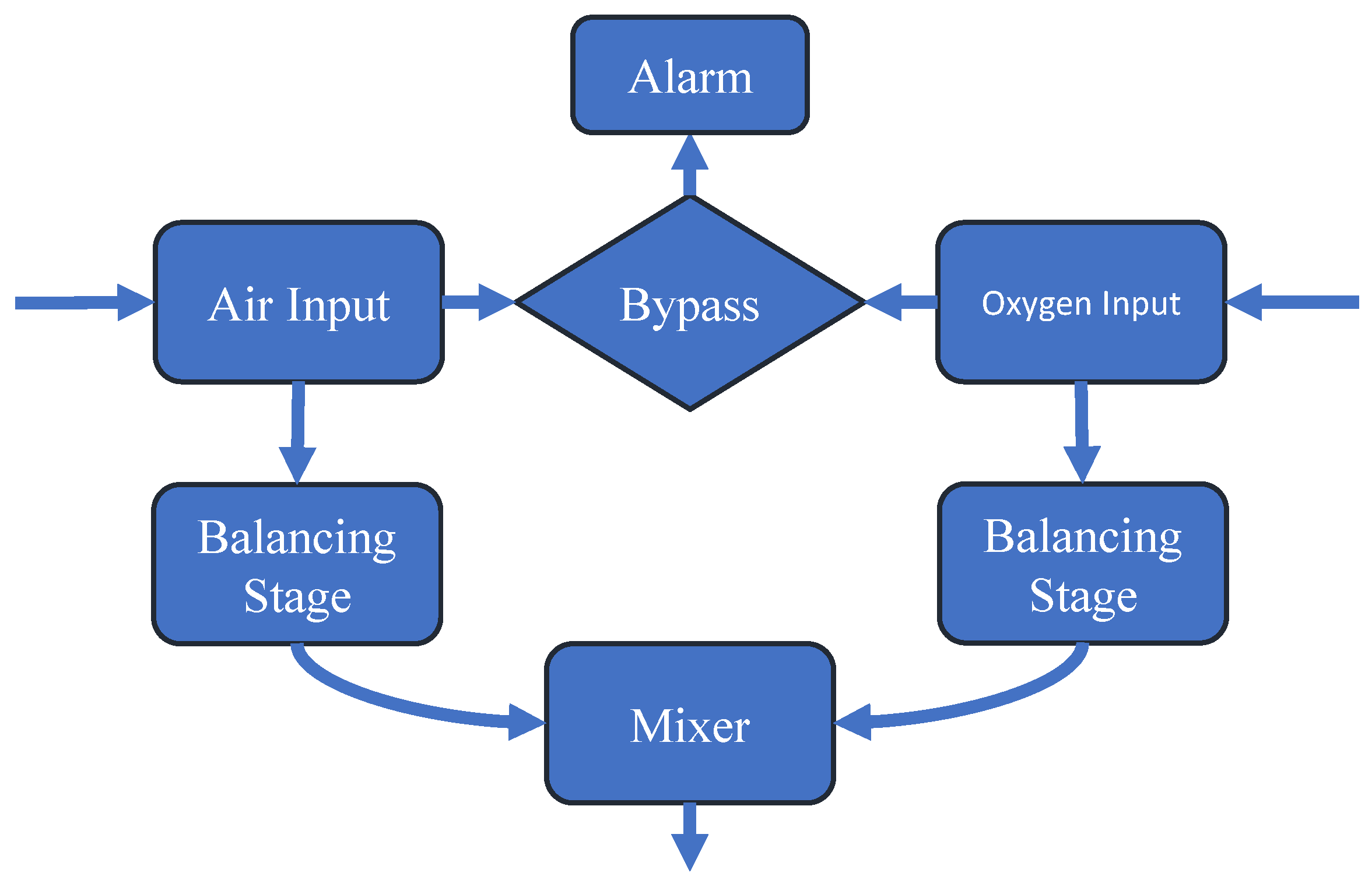 Alarm

Air Input

Bypass

Oxygen Input

Balancing Stage

Balancing Stage

Mixer